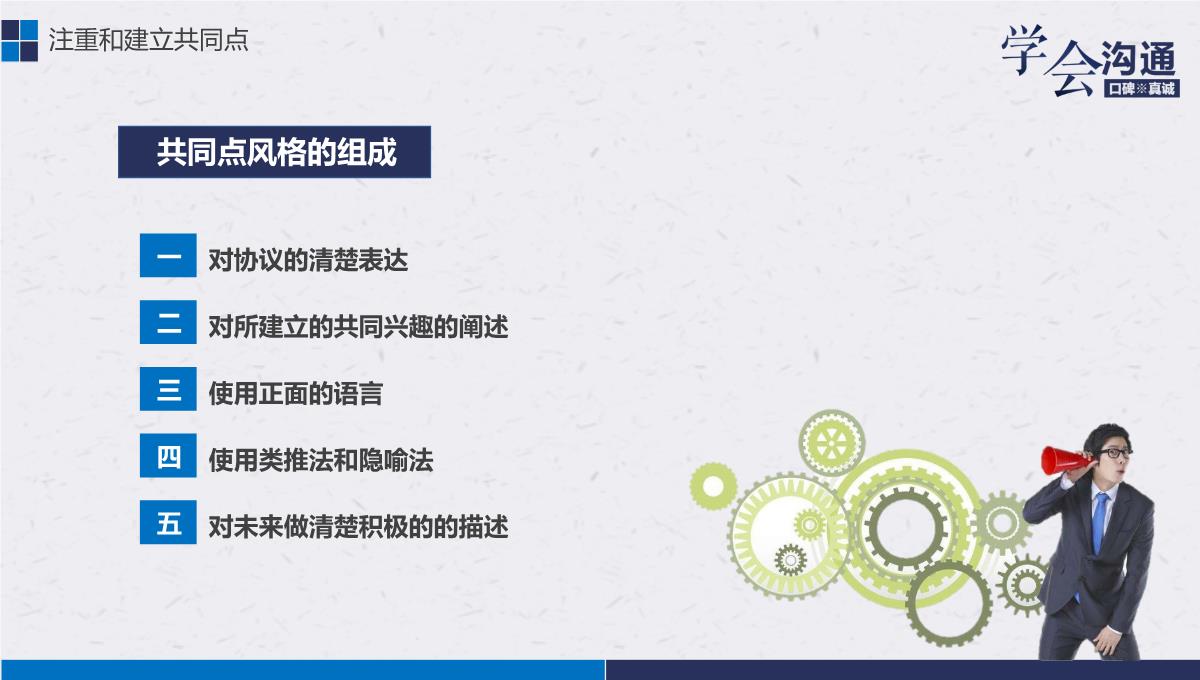 注重和建立共同点

学会沟通
口碑※真诚

共同点风格的组成

一 对协议的清楚表达

二 对所建立的共同兴趣的阐述

三 使用正面的语言

四 使用类推法和隐喻法

五 对未来做清楚积极的的描述